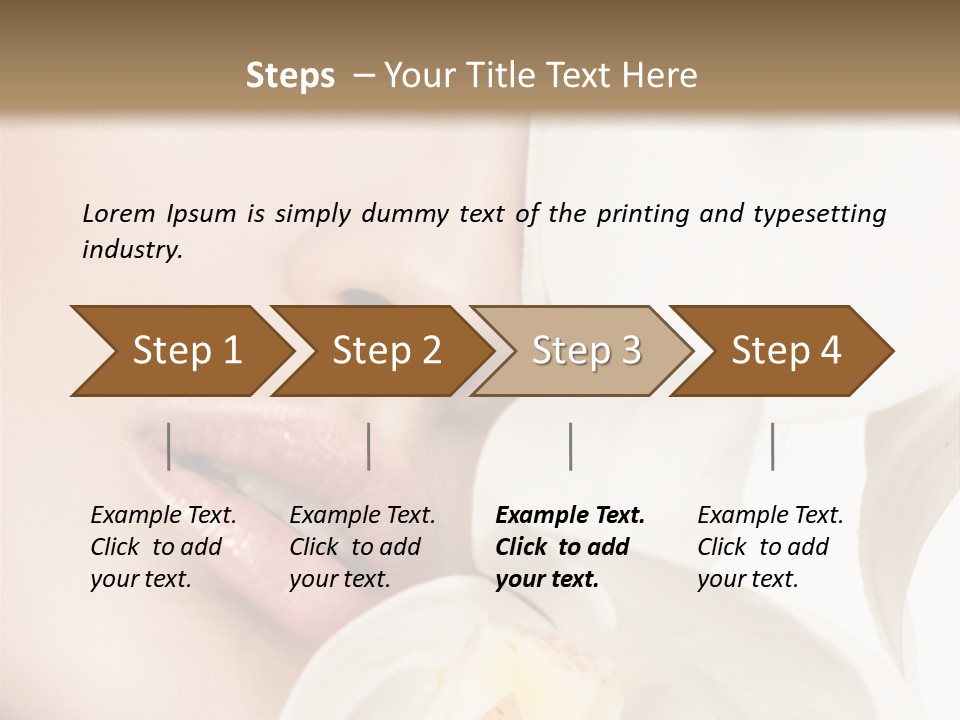 Steps – Your Title Text Here

Lorem Ipsum is simply dummy text of the printing and typesetting industry.

Step 1

Step 2

Step 3

Step 4

Example Text. Click to add your text.

Example Text. Click to add your text.

Example Text. Click to add your text.

Example Text. Click to add your text.